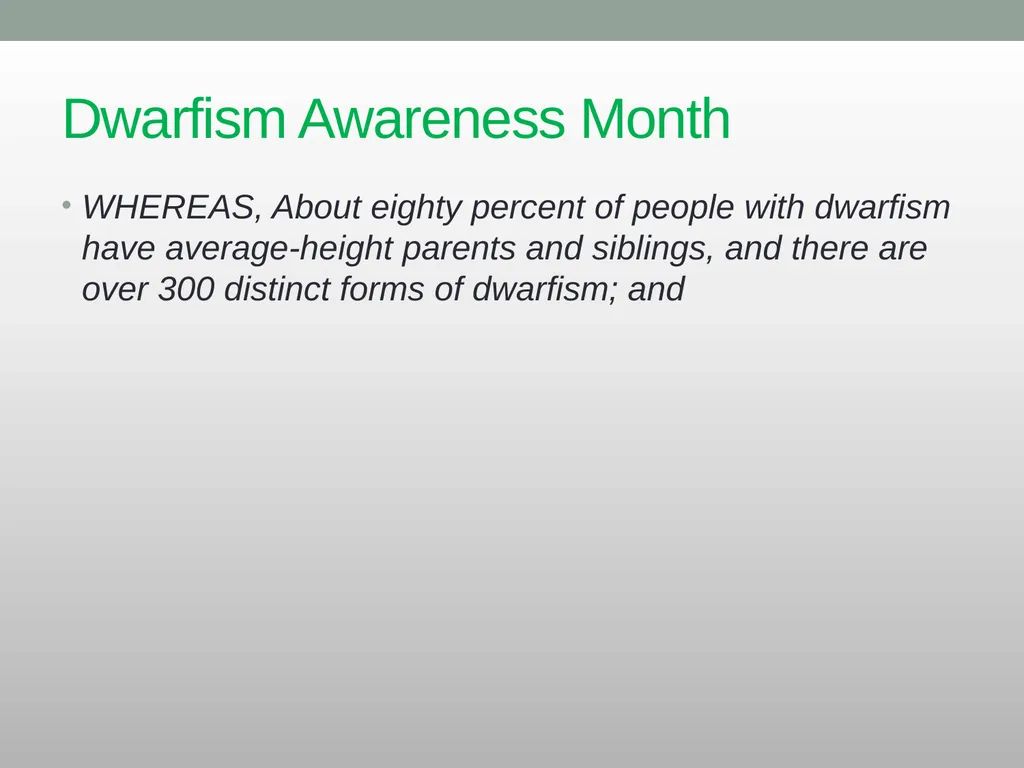 Dwarfism Awareness Month

• WHEREAS, About eighty percent of people with dwarfism have average-height parents and siblings, and there are over 300 distinct forms of dwarfism; and